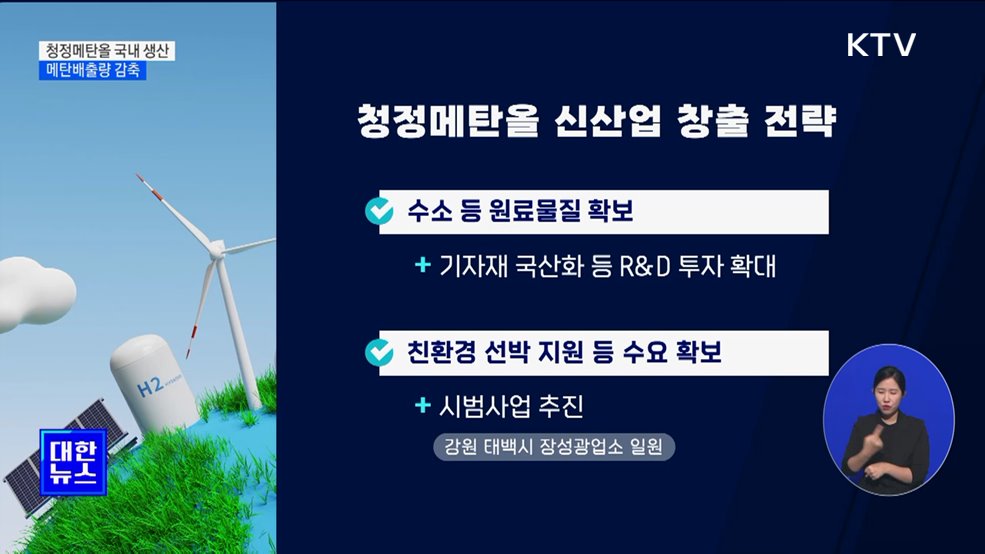 청정메탄올 국내 생산
메탄배출량 감축

KTV

청정메탄올 신산업 창출 전략

수소 등 원료물질 확보

+ 기자재 국산화 등 R&D 투자 확대

친환경 선박 지원 등 수요 확보

+ 시범사업 추진

강원 태백시 장성광업소 일원

H2

대한 뉴스